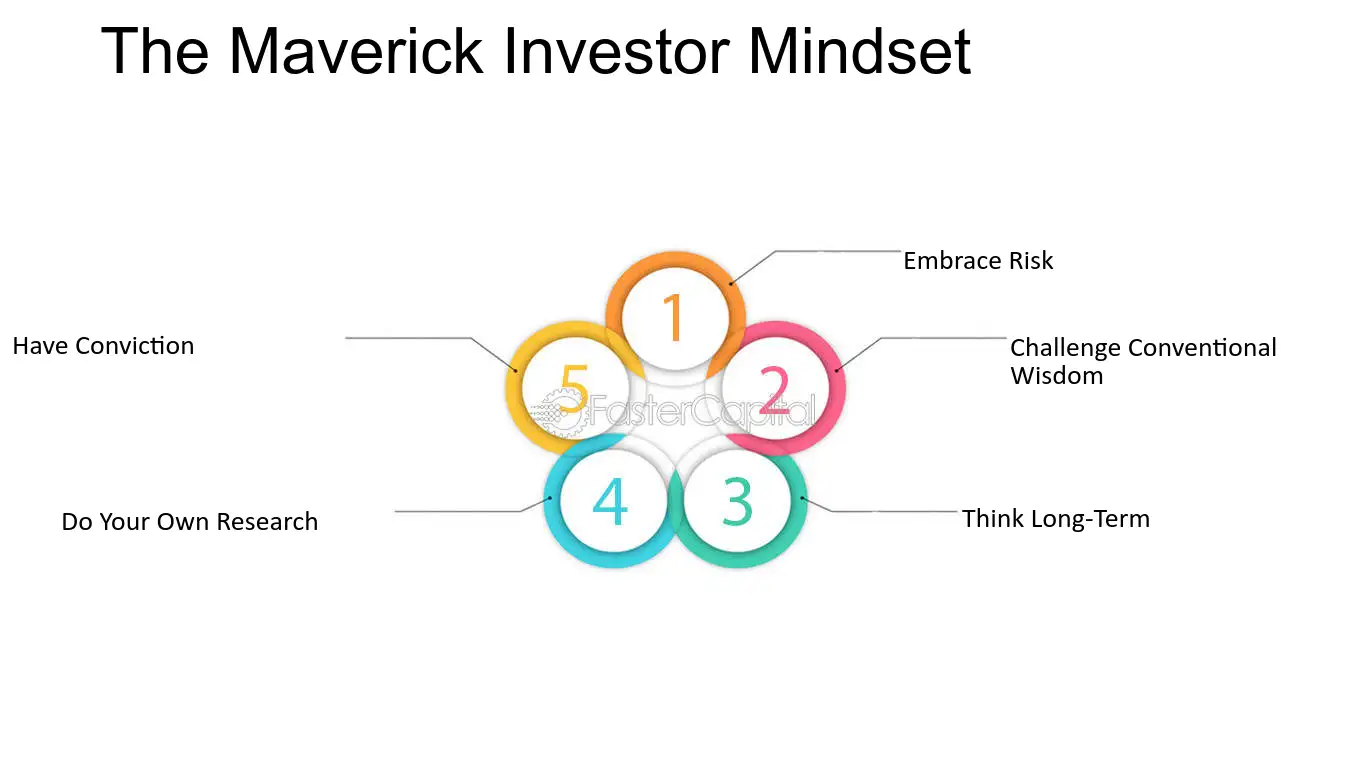 The Maverick Investor Mindset

1
Embrace Risk

2
Challenge Conventional Wisdom

3
Think Long-Term

4
Do Your Own Research

5
Have Conviction

FasterCapital